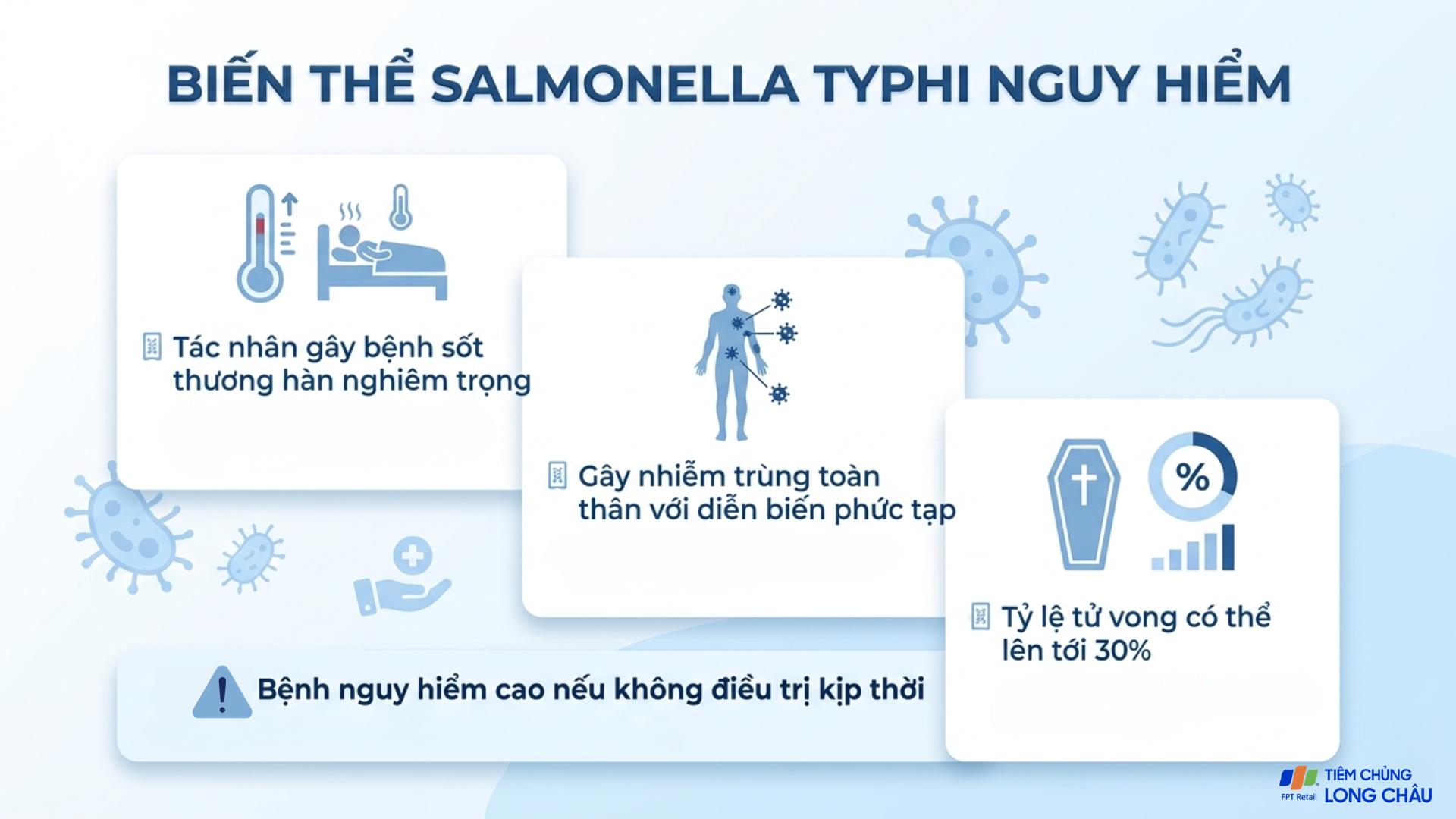 BIẾN THỂ SALMONELLA TYPHI NGUY HIỂM

Tác nhân gây bệnh sốt thương hàn nghiêm trọng

Gây nhiễm trùng toàn thân với diễn biến phức tạp

%

Tỷ lệ tử vong có thể lên tới 30%

Bệnh nguy hiểm cao nếu không điều trị kịp thời

FPT Retail TIÊM CHỦNG LONG CHÂU